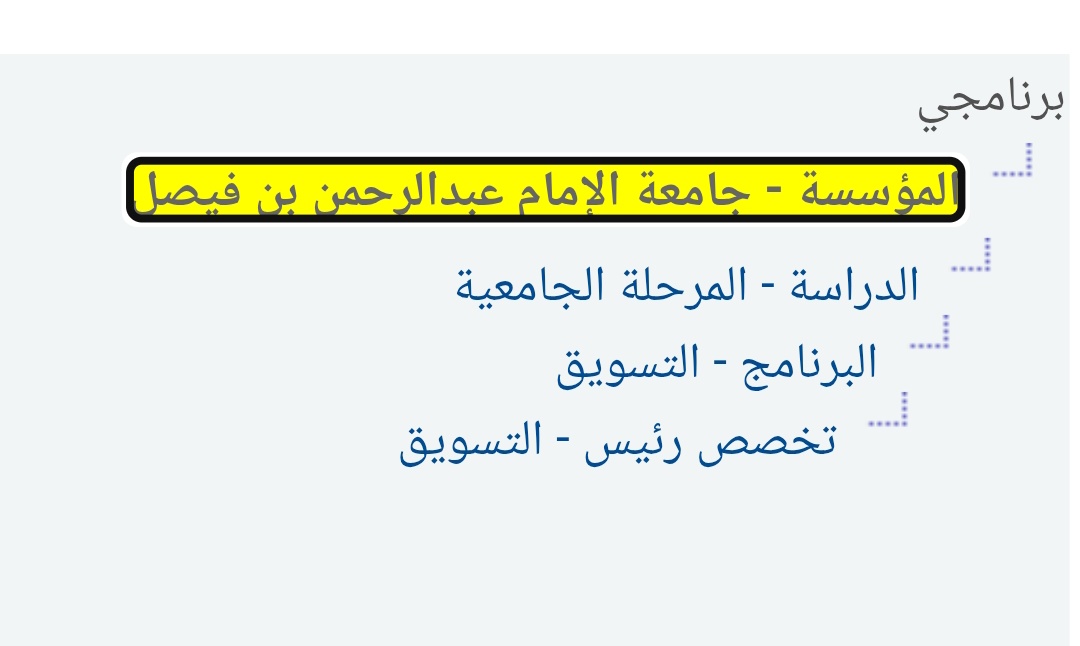 برنامجي

المؤسسة - جامعة الإمام عبدالرحمن بن فيصل

الدراسة - المرحلة الجامعية

البرنامج - التسويق

تخصص رئيس - التسويق